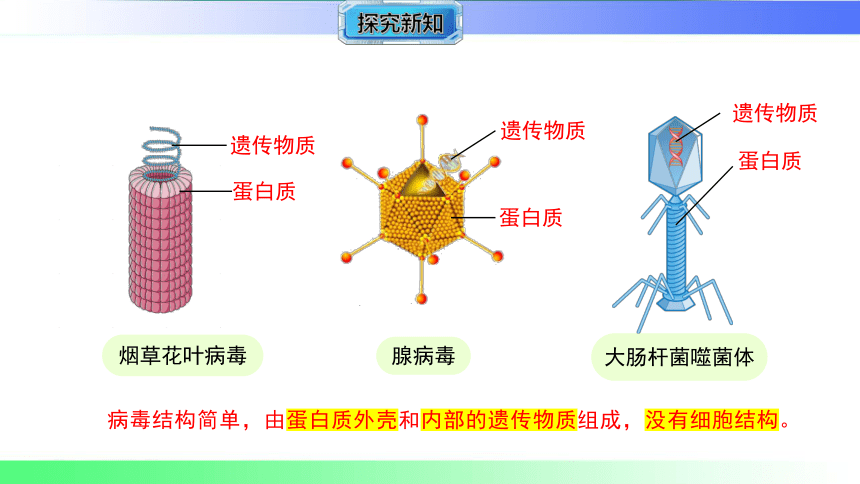 探究新知

遗传物质
蛋白质
烟草花叶病毒

遗传物质
蛋白质
腺病毒

遗传物质
蛋白质
大肠杆菌噬菌体

病毒结构简单，由蛋白质外壳和内部的遗传物质组成，没有细胞结构。